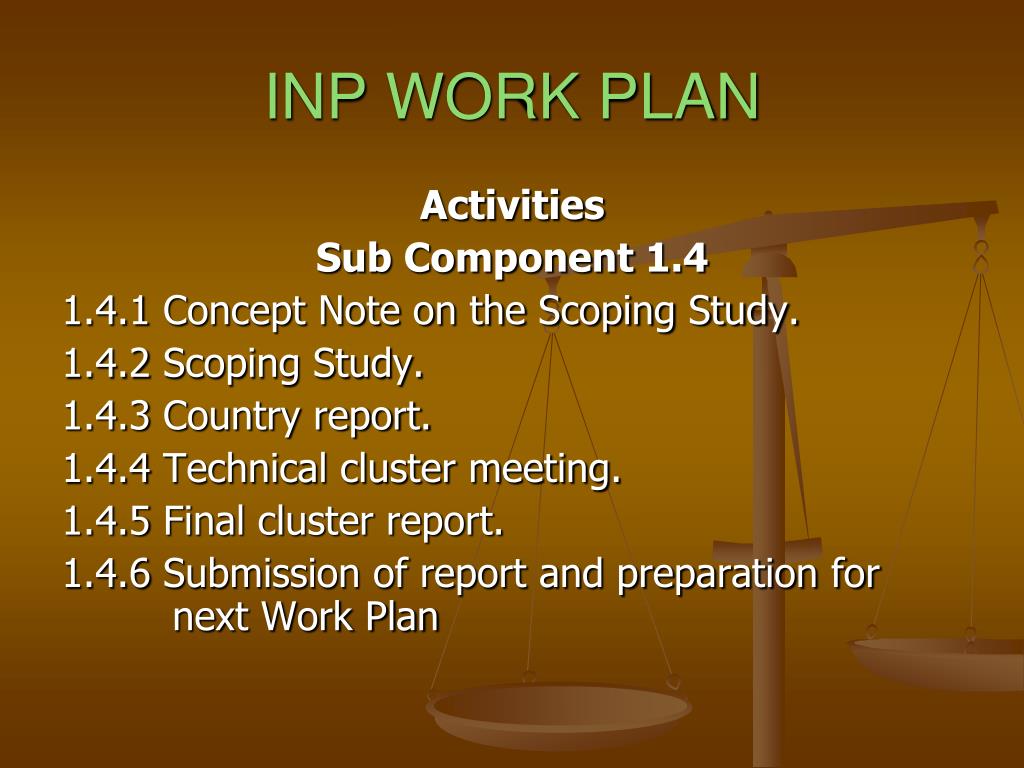 INP WORK PLAN

Activities
Sub Component 1.4

1.4.1 Concept Note on the Scoping Study.
1.4.2 Scoping Study.
1.4.3 Country report.
1.4.4 Technical cluster meeting.
1.4.5 Final cluster report.
1.4.6 Submission of report and preparation for next Work Plan